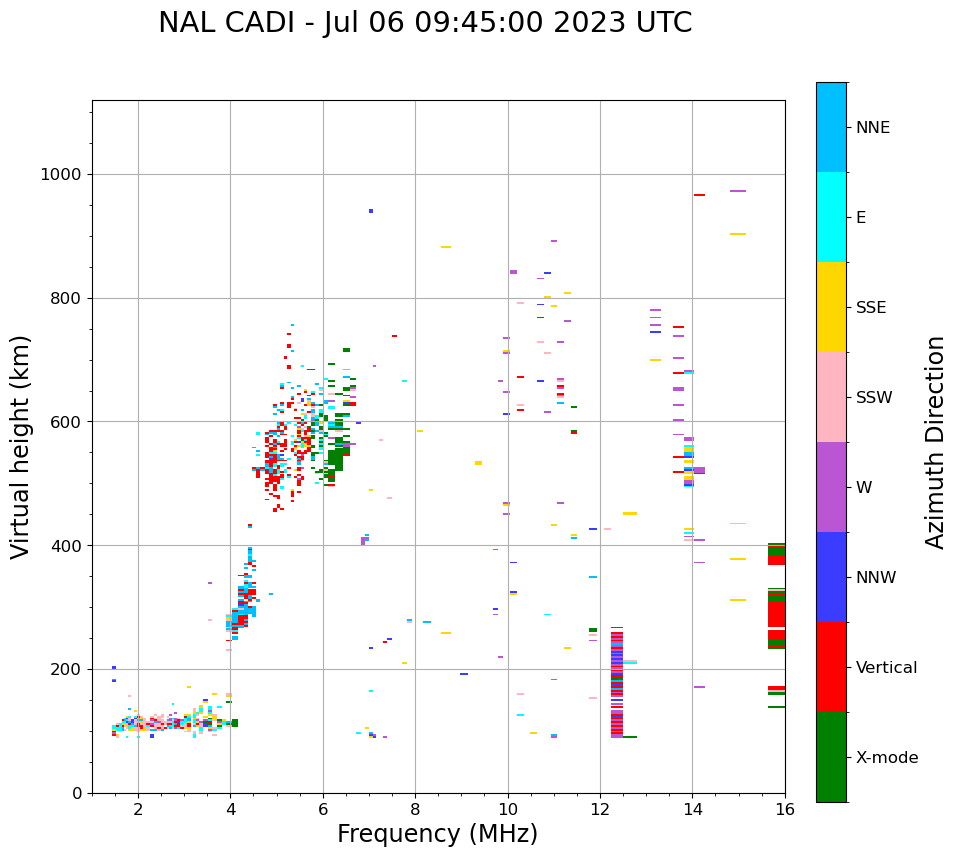 NAL CADI - Jul 06 09:45:00 2023 UTC

Virtual height (km)

1000
800
600
400
200
0

2
4
6
8
10
12
14
16

Frequency (MHz)

NNE
E
SSE
SSW
W
NNW
Vertical
X-mode

Azimuth Direction